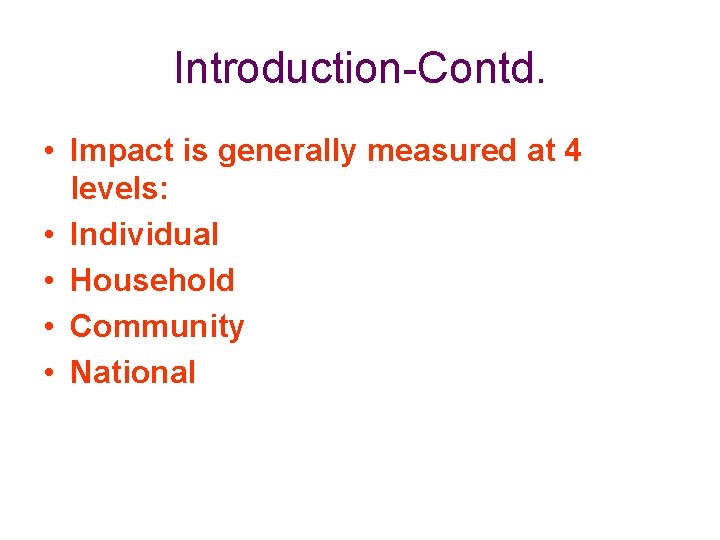 Introduction-Contd.

• Impact is generally measured at 4 levels:
• Individual
• Household
• Community
• National